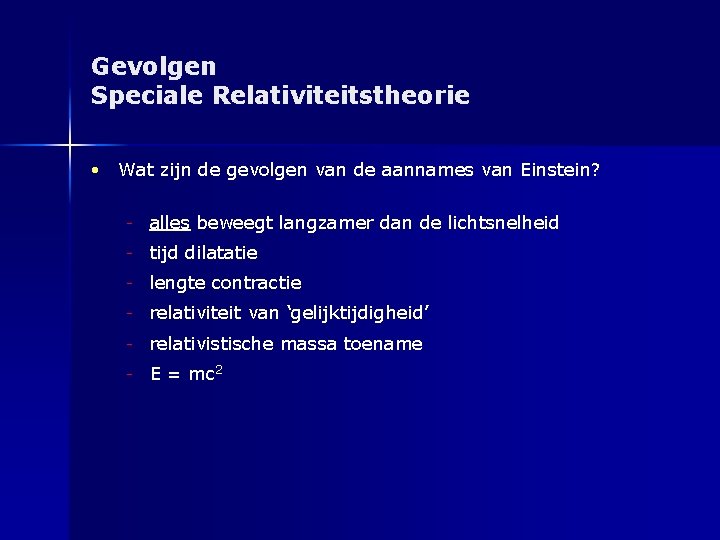 Gevolgen
Speciale Relativiteitstheorie

• Wat zijn de gevolgen van de aannames van Einstein?

- alles beweegt langzamer dan de lichtsnelheid
- tijd dilatatie
- lengte contractie
- relativiteit van 'gelijktijdigheid'
- relativistische massa toename
- $E = mc^2$